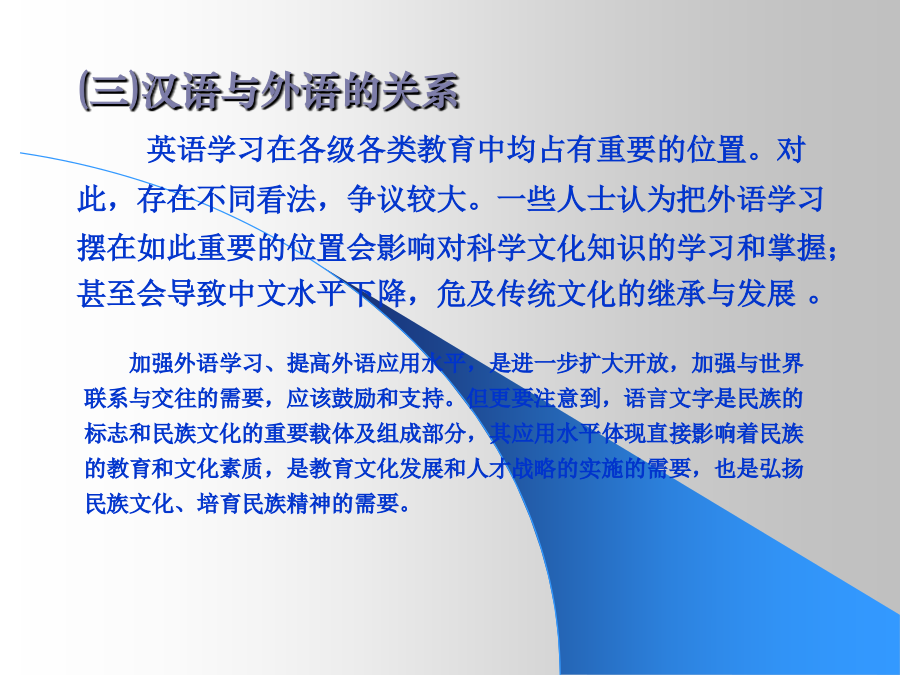 (三)汉语与外语的关系

英语学习在各级各类教育中均占有重要的位置。对此，存在不同看法，争议较大。一些人士认为把外语学习摆在如此重要的位置会影响对科学文化知识的学习和掌握；甚至会导致中文水平下降，危及传统文化的继承与发展 。

加强外语学习、提高外语应用水平，是进一步扩大开放，加强与世界联系与交往的需要，应该鼓励和支持。但更要注意到，语言文字是民族的标志和民族文化的重要载体及组成部分，其应用水平体现直接影响着民族的教育和文化素质，是教育文化发展和人才战略的实施的需要，也是弘扬民族文化、培育民族精神的需要。